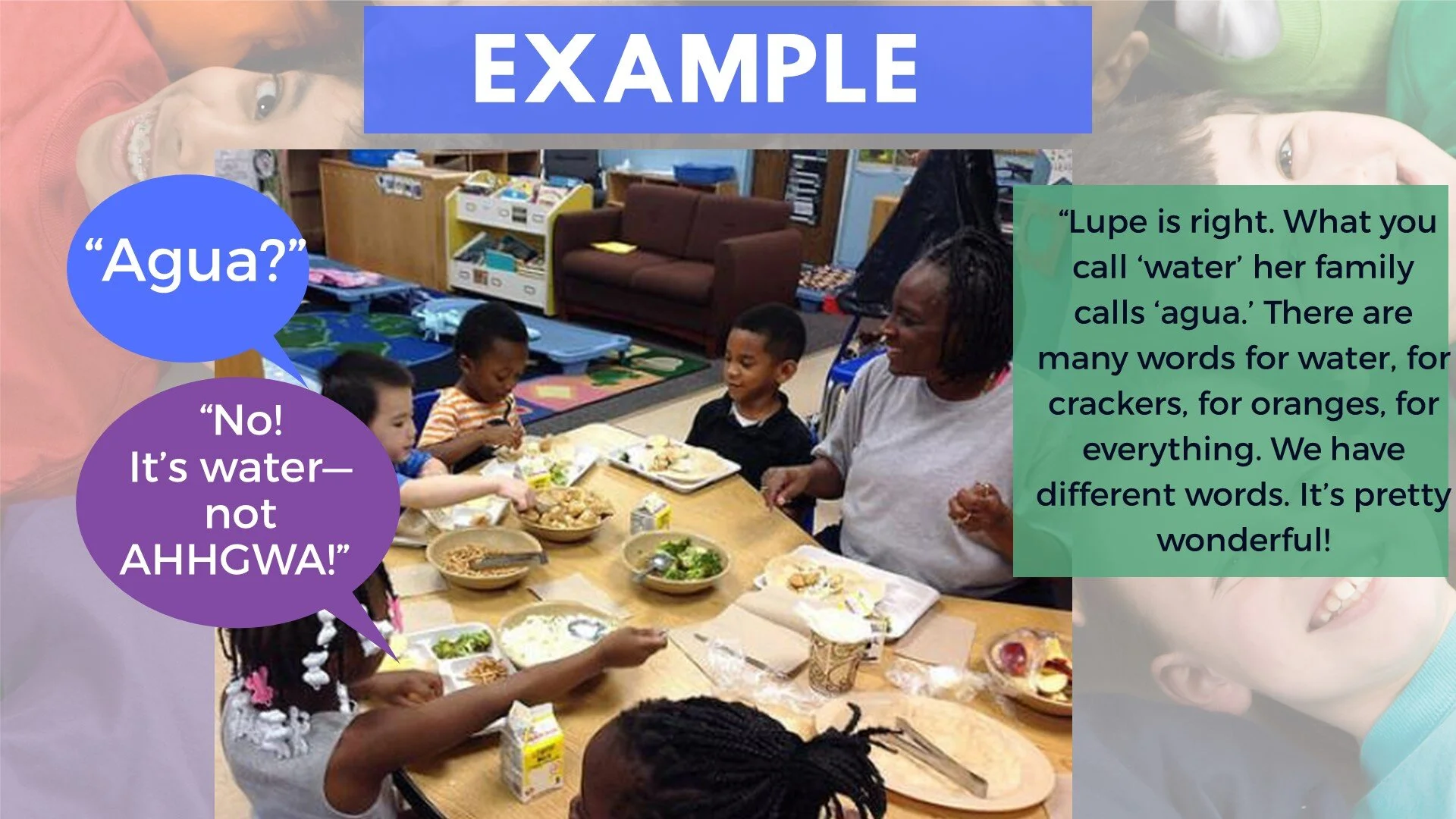 EXAMPLE

“Agua?”

“No! It’s water— not AHHGWA!”

“Lupe is right. What you call ‘water’ her family calls ‘agua.’ There are many words for water, for crackers, for oranges, for everything. We have different words. It’s pretty wonderful!